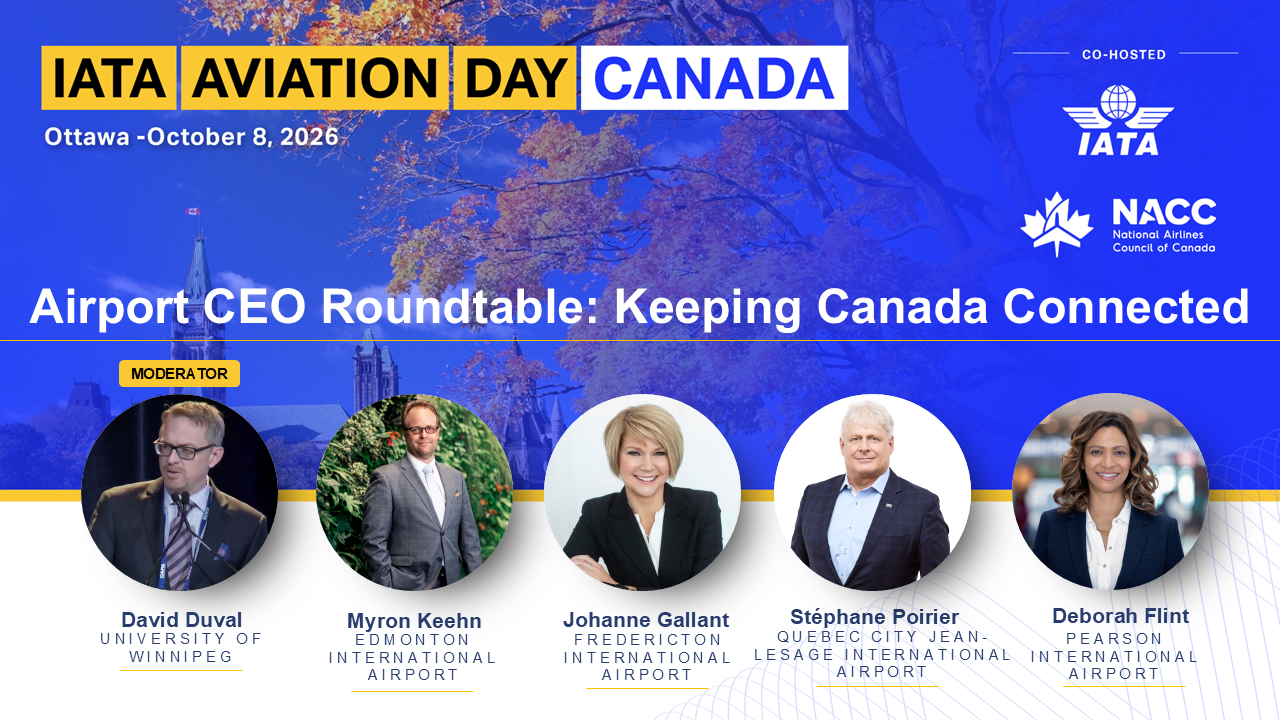 IATA AVIATION DAY CANADA

Ottawa -October 8, 2026

CO-HOSTED

IATA

NACC
National Airlines Council of Canada

Airport CEO Roundtable: Keeping Canada Connected

MODERATOR

David Duval
UNIVERSITY OF WINNIPEG

Myron Keehn
EDMONTON INTERNATIONAL AIRPORT

Johanne Gallant
FREDERICTON INTERNATIONAL AIRPORT

Stéphane Poirier
QUEBEC CITY JEAN-LESAGE INTERNATIONAL AIRPORT

Deborah Flint
PEARSON INTERNATIONAL AIRPORT